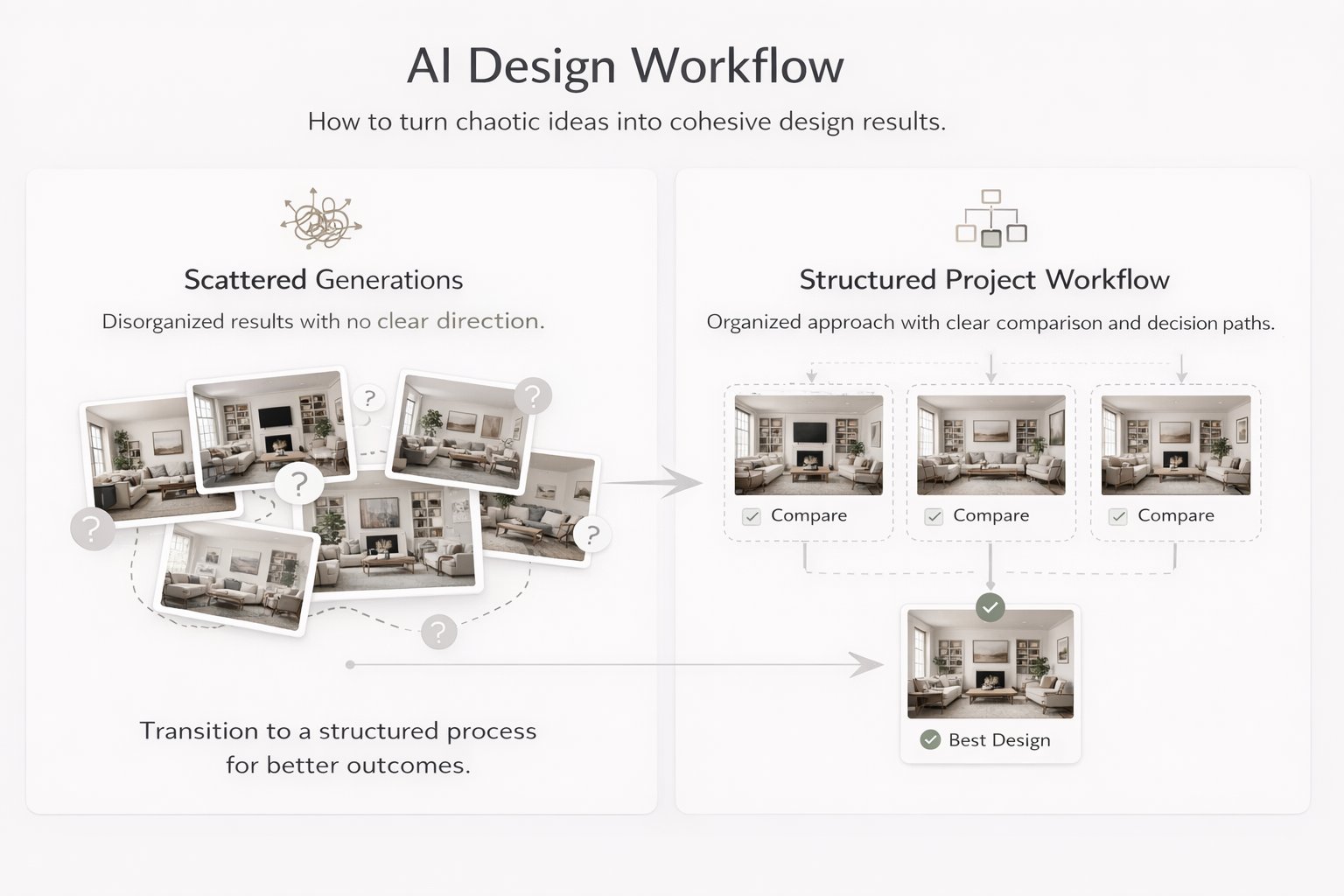 AI Design Workflow

How to turn chaotic ideas into cohesive design results.

Scattered Generations

Disorganized results with no clear direction.

?

?

?

?

?

?

Transition to a structured process for better outcomes.

Structured Project Workflow

Organized approach with clear comparison and decision paths.

Compare

Compare

Compare

Best Design